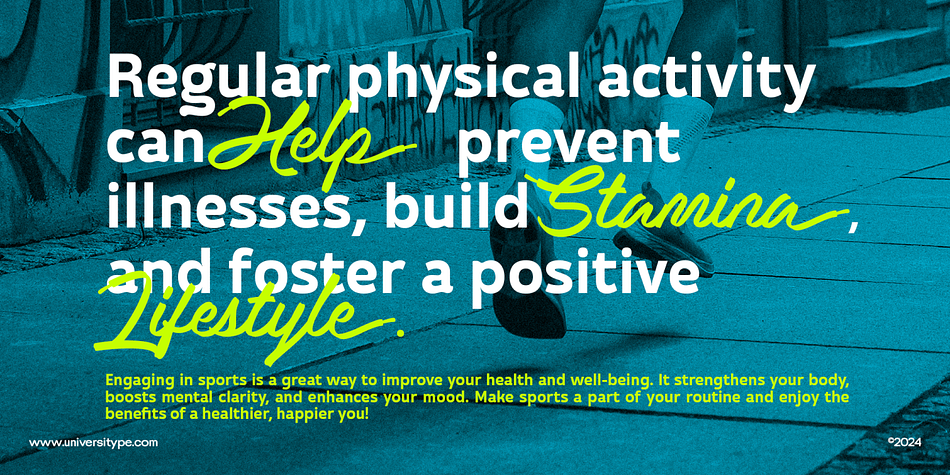 Regular physical activity can Help prevent illnesses, build Stamina, and foster a positive Lifestyle.

Engaging in sports is a great way to improve your health and well-being. It strengthens your body, boosts mental clarity, and enhances your mood. Make sports a part of your routine and enjoy the benefits of a healthier, happier you!

www.universitype.com

©2024